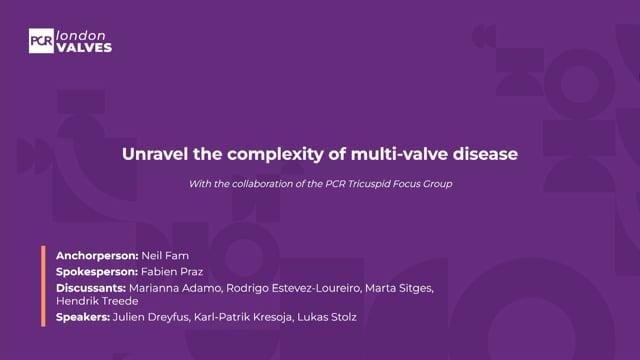 PCR london VALVES

Unravel the complexity of multi-valve disease

With the collaboration of the PCR Tricuspid Focus Group

Anchorperson: Neil Fam
Spokesperson: Fabien Praz
Discussants: Marianna Adamo, Rodrigo Estevez-Loureiro, Marta Sitges, Hendrik Treede
Speakers: Julien Dreyfus, Karl-Patrik Kresoja, Lukas Stolz